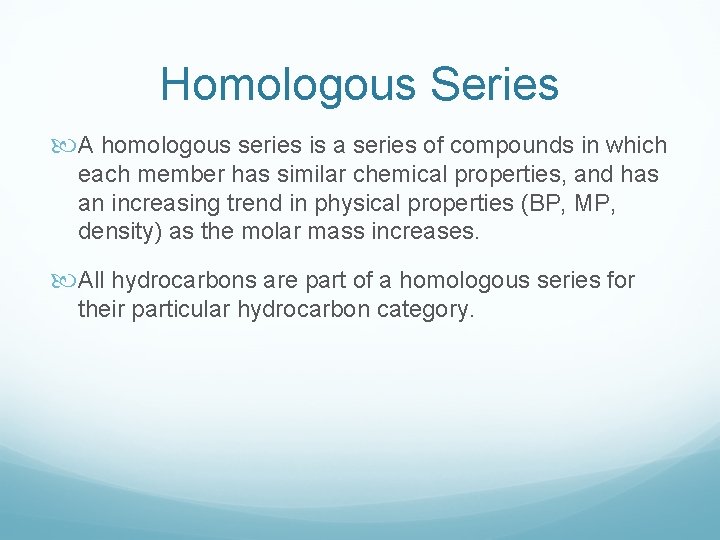 Homologous Series

A homologous series is a series of compounds in which each member has similar chemical properties, and has an increasing trend in physical properties (BP, MP, density) as the molar mass increases.

All hydrocarbons are part of a homologous series for their particular hydrocarbon category.